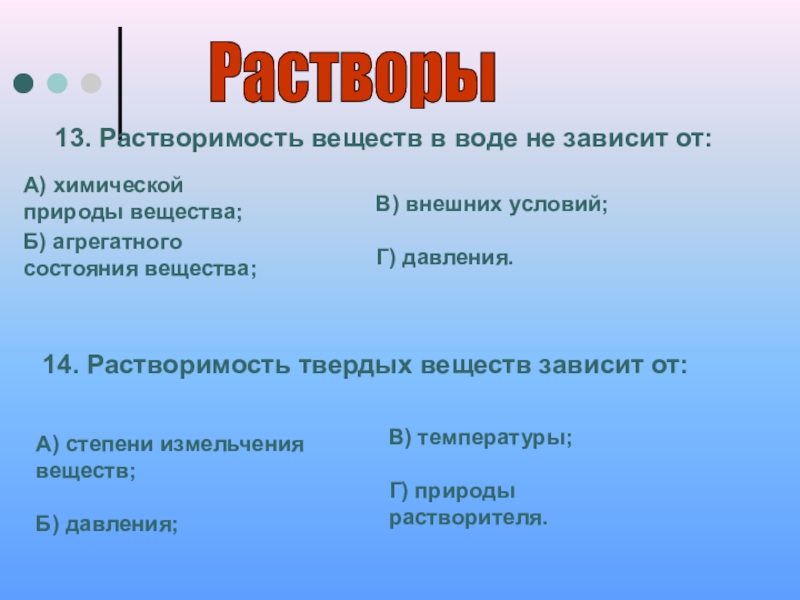 Растворы

13. Растворимость веществ в воде не зависит от:

А) химической природы вещества;

Б) агрегатного состояния вещества;

В) внешних условий;

Г) давления.

14. Растворимость твердых веществ зависит от:

А) степени измельчения веществ;

Б) давления;

В) температуры;

Г) природы растворителя.